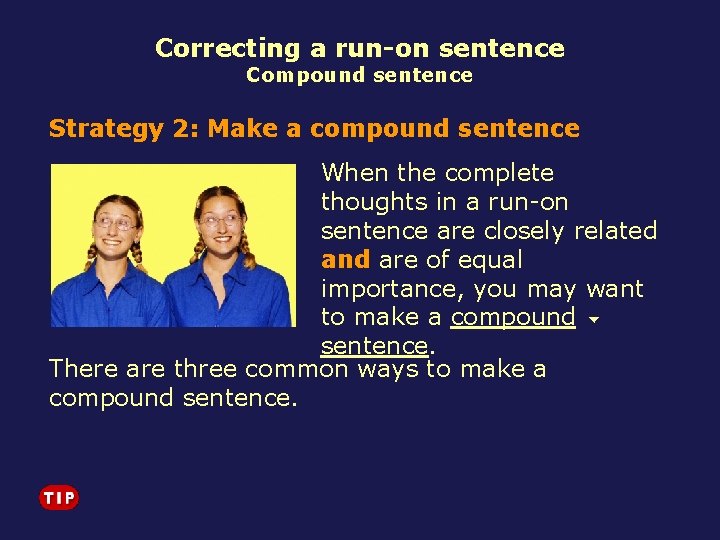 Correcting a run-on sentence
Compound sentence

Strategy 2: Make a compound sentence

When the complete thoughts in a run-on sentence are closely related and are of equal importance, you may want to make a compound sentence.

There are three common ways to make a compound sentence.

TIP